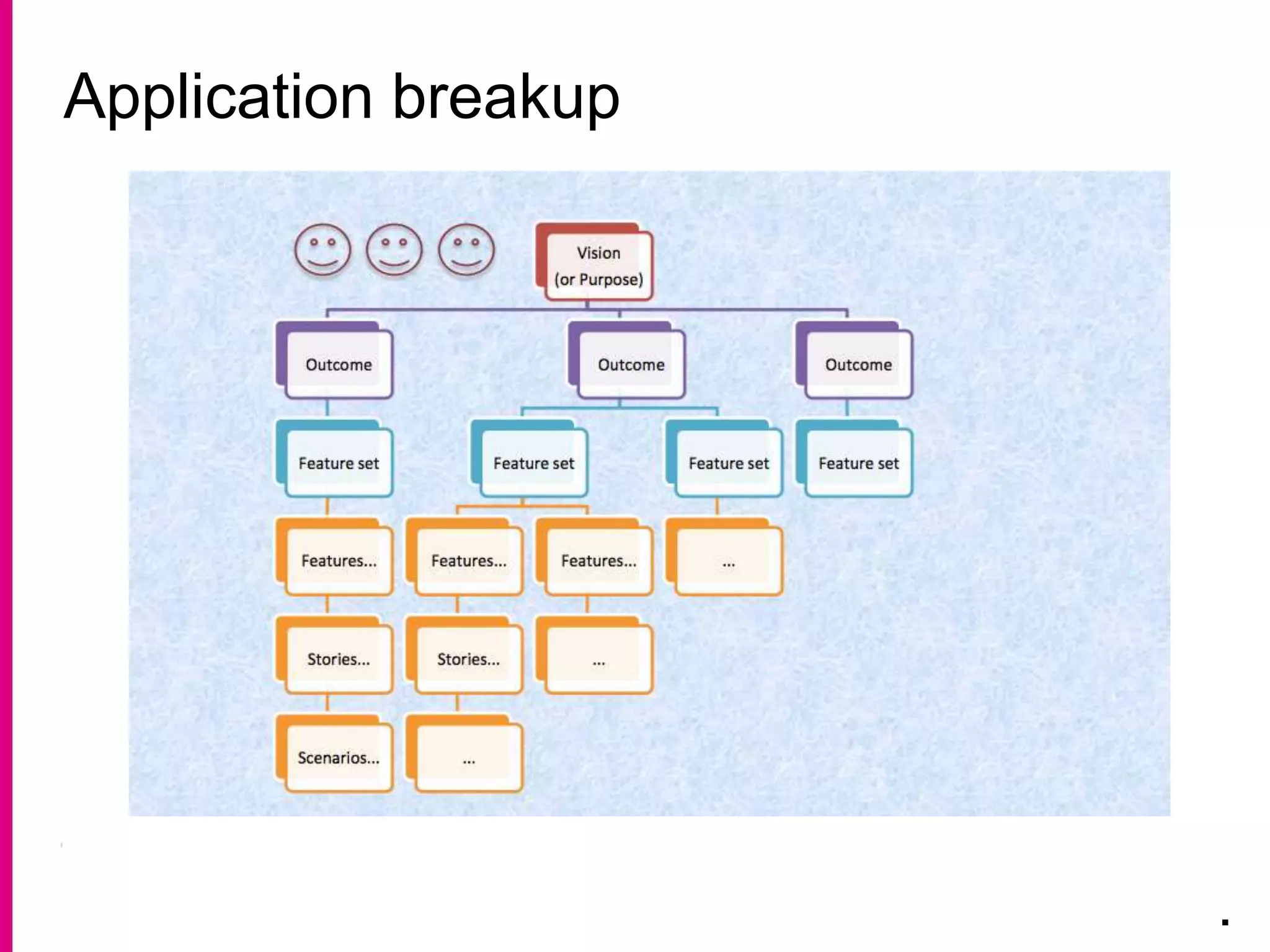 Application breakup

Vision
(or Purpose)

Outcome

Outcome

Outcome

Feature set

Feature set

Feature set

Feature set

Features...

Features...

Features...

...

Stories...

Stories...

...

Scenarios...

...